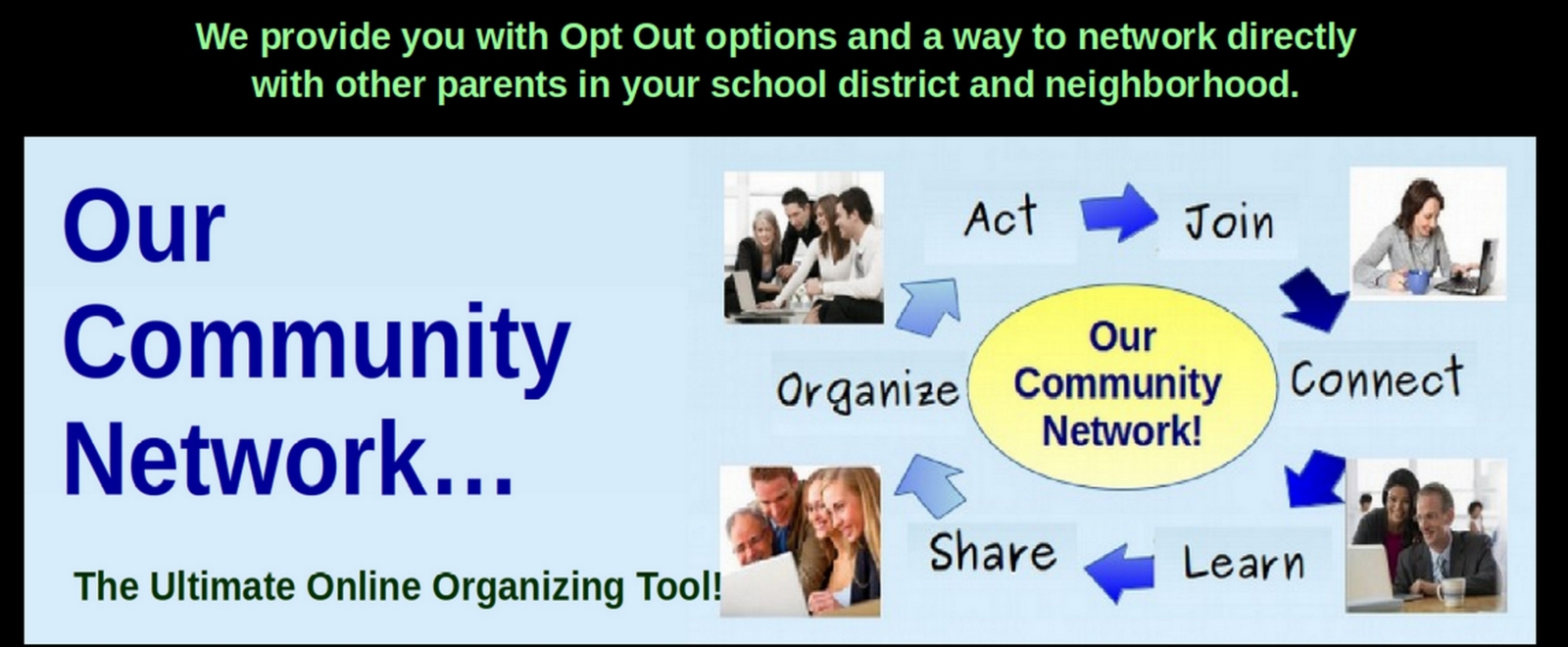 We provide you with Opt Out options and a way to network directly with other parents in your school district and neighborhood.

Our Community Network…

The Ultimate Online Organizing Tool!

Act

Join

Connect

Learn

Share

Organize

Our Community Network!